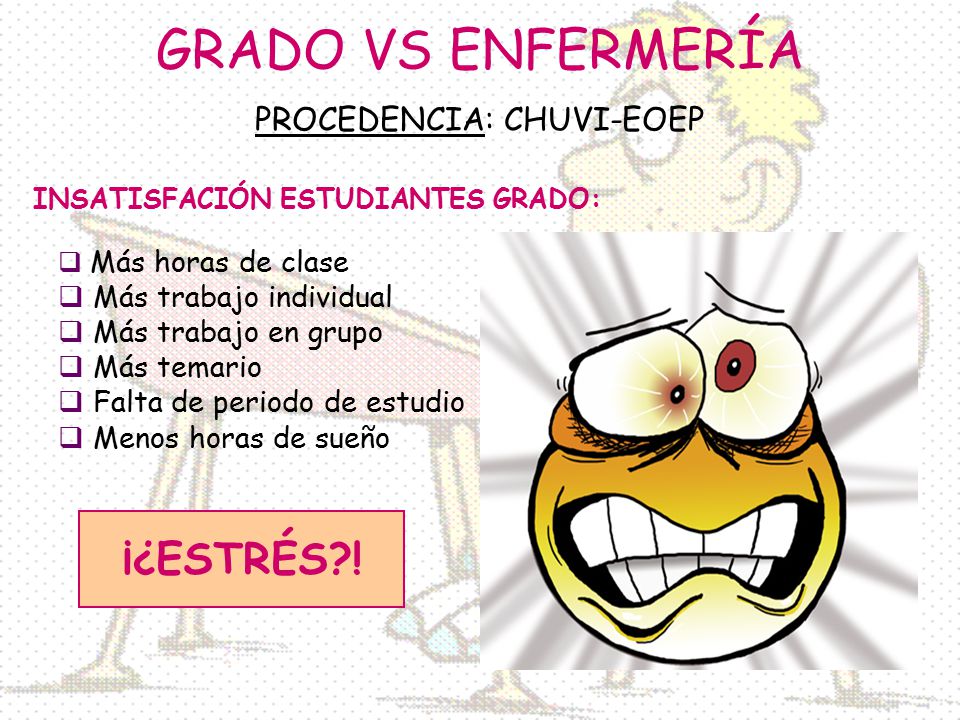 GRADO VS ENFERMERÍA

PROCEDENCIA: CHUVI-EOEP

INSATISFACIÓN ESTUDIANTES GRADO:

❑ Más horas de clase
❑ Más trabajo individual
❑ Más trabajo en grupo
❑ Más temario
❑ Falta de periodo de estudio
❑ Menos horas de sueño

¡¿ESTRÉS?!